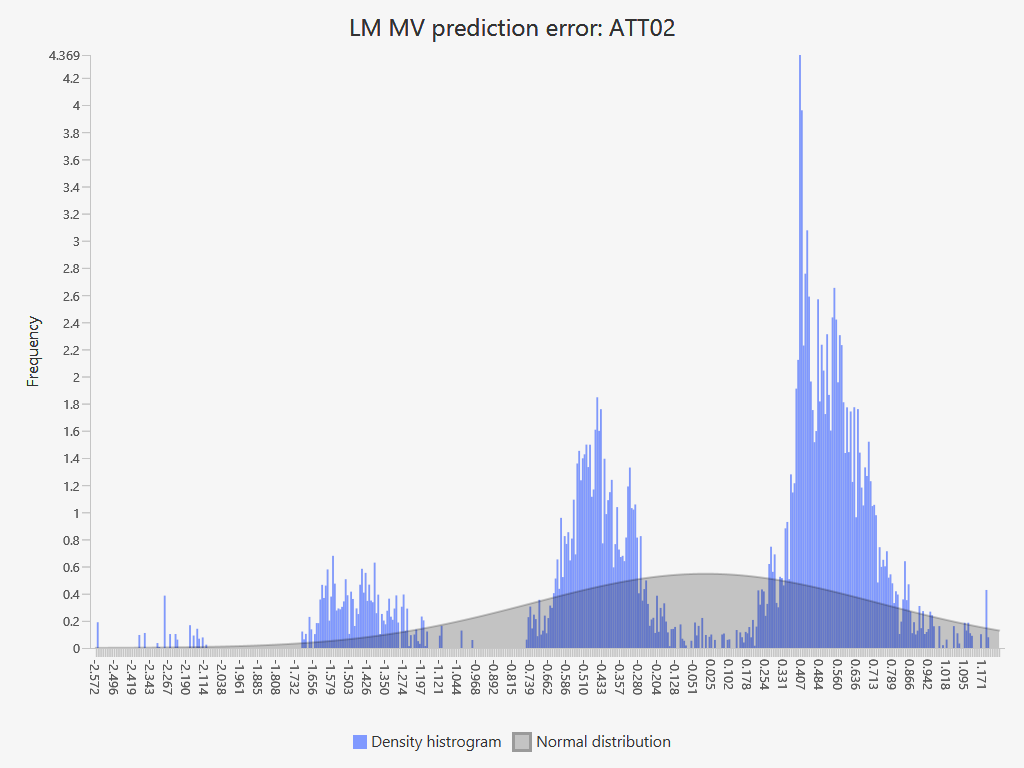 LM MV prediction error: ATT02

Frequency

4.369
4.2
4
3.8
3.6
3.4
3.2
3
2.8
2.6
2.4
2.2
2
1.8
1.6
1.4
1.2
1
0.8
0.6
0.4
0.2
0

-2.572 -2.496 -2.419 -2.343 -2.267 -2.190 -2.114 -2.038 -1.961 -1.885 -1.808 -1.732 -1.656 -1.579 -1.503 -1.426 -1.350 -1.274 -1.197 -1.121 -1.044 -0.968 -0.892 -0.815 -0.739 -0.662 -0.586 -0.510 -0.433 -0.357 -0.280 -0.204 -0.128 -0.051 0.025 0.102 0.178 0.254 0.331 0.407 0.484 0.560 0.636 0.713 0.789 0.866 0.942 1.018 1.095 1.171

Density histrogram   Normal distribution